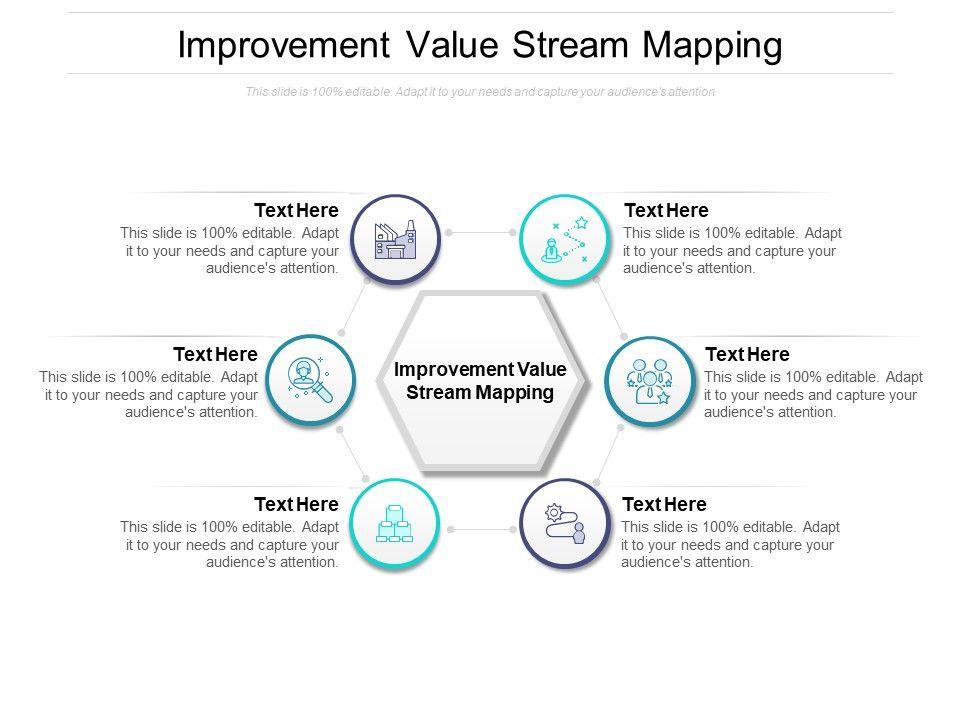 Improvement Value Stream Mapping

This slide is 100% editable. Adapt it to your needs and capture your audience's attention

Text Here
This slide is 100% editable. Adapt it to your needs and capture your audience's attention.

Text Here
This slide is 100% editable. Adapt it to your needs and capture your audience's attention.

Text Here
This slide is 100% editable. Adapt it to your needs and capture your audience's attention.

Improvement Value Stream Mapping

Text Here
This slide is 100% editable. Adapt it to your needs and capture your audience's attention.

Text Here
This slide is 100% editable. Adapt it to your needs and capture your audience's attention.

Text Here
This slide is 100% editable. Adapt it to your needs and capture your audience's attention.